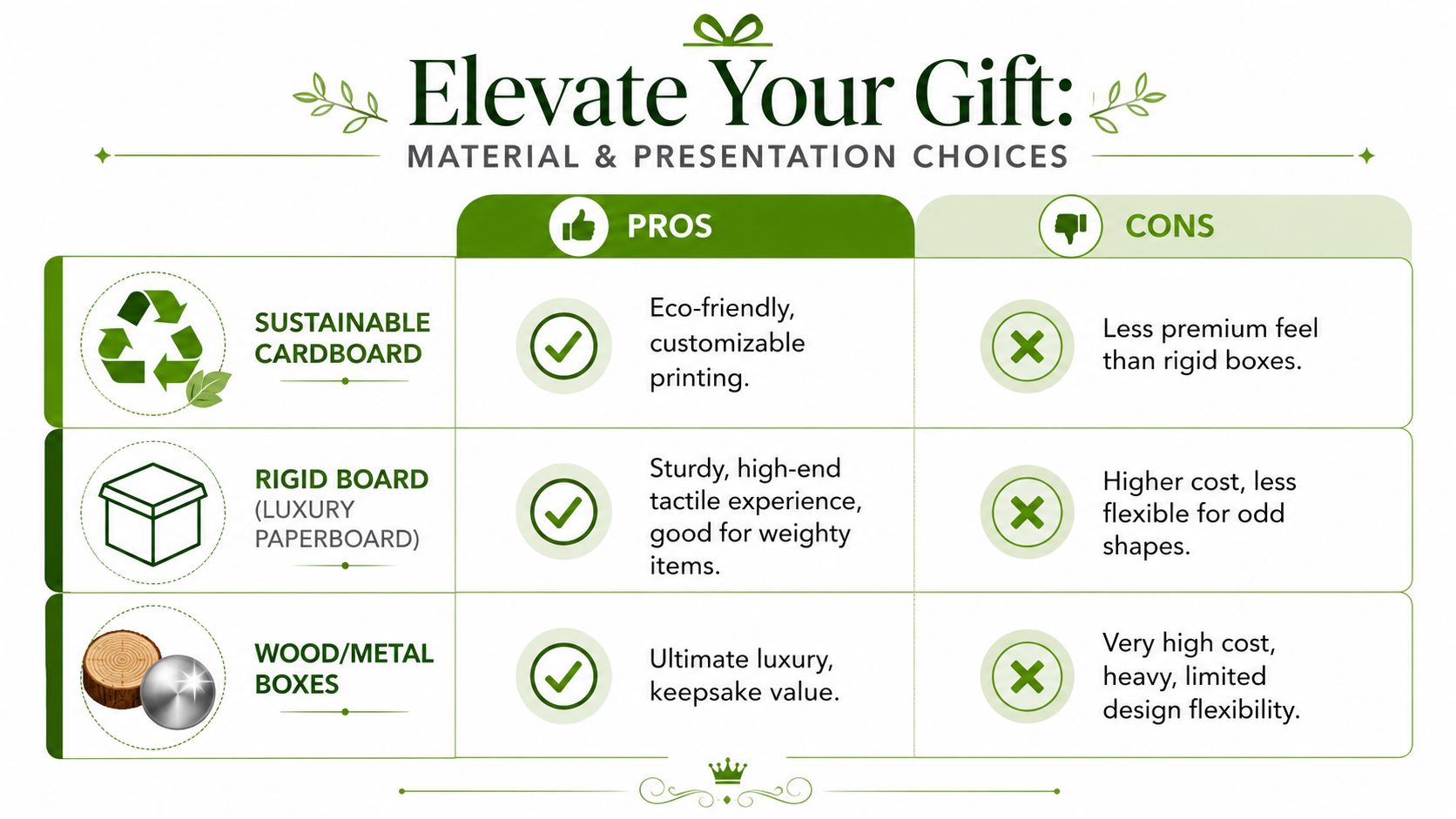 Elevate Your Gift:
MATERIAL & PRESENTATION CHOICES

| | PROS | CONS |
|---|---|---|
| SUSTAINABLE CARDBOARD | Eco-friendly, customizable printing. | Less premium feel than rigid boxes. |
| RIGID BOARD (LUXURY PAPERBOARD) | Sturdy, high-end tactile experience, good for weighty items. | Higher cost, less flexible for odd shapes. |
| WOOD/METAL BOXES | Ultimate luxury, keepsake value. | Very high cost, heavy, limited design flexibility. |